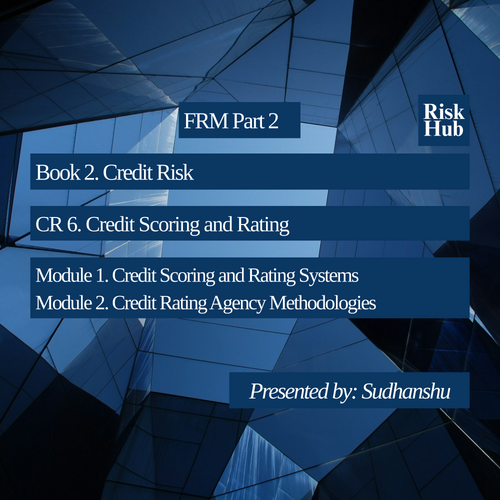 FRM Part 2

Risk Hub

Book 2. Credit Risk

CR 6. Credit Scoring and Rating

Module 1. Credit Scoring and Rating Systems
Module 2. Credit Rating Agency Methodologies

Presented by: Sudhanshu